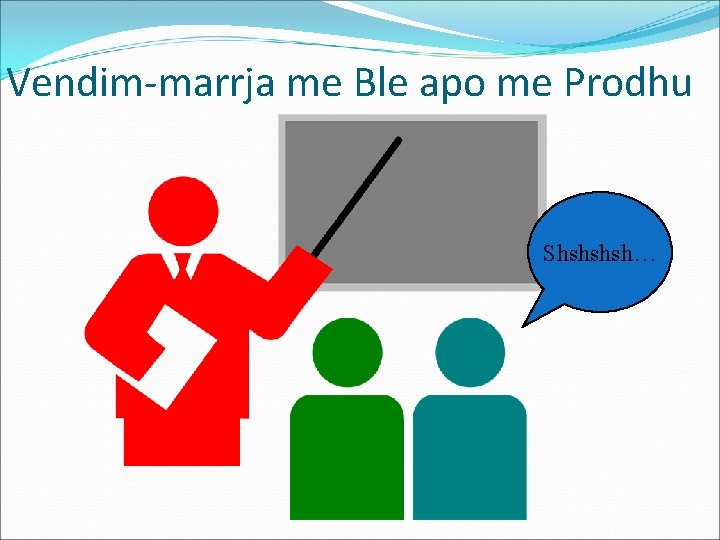 Vendim-marrja me Ble apo me Prodhu

Shshshsh…